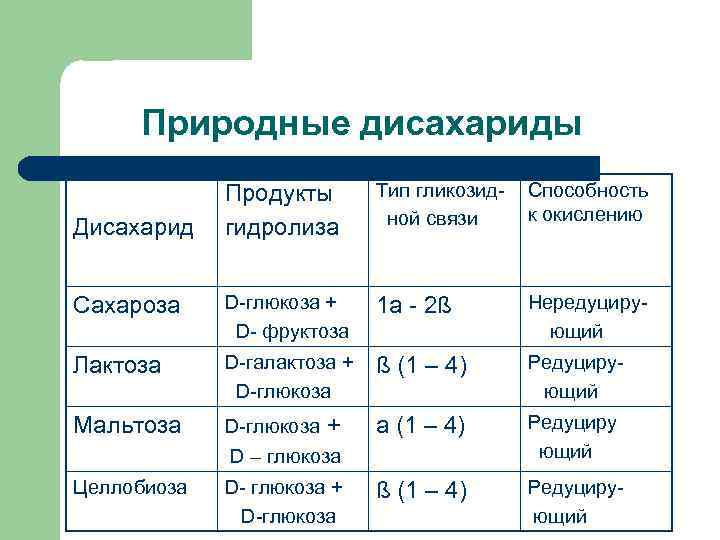 Природные дисахариды

| Дисахарид | Продукты гидролиза | Тип гликозидной связи | Способность к окислению |
|---|---|---|---|
| Сахароза | D-глюкоза + D- фруктоза | 1а - 2ß | Нередуцирующий |
| Лактоза | D-галактоза + D-глюкоза | ß (1 – 4) | Редуцирующий |
| Мальтоза | D-глюкоза + D – глюкоза | а (1 – 4) | Редуциру ющий |
| Целлобиоза | D- глюкоза + D-глюкоза | ß (1 – 4) | Редуцирующий |